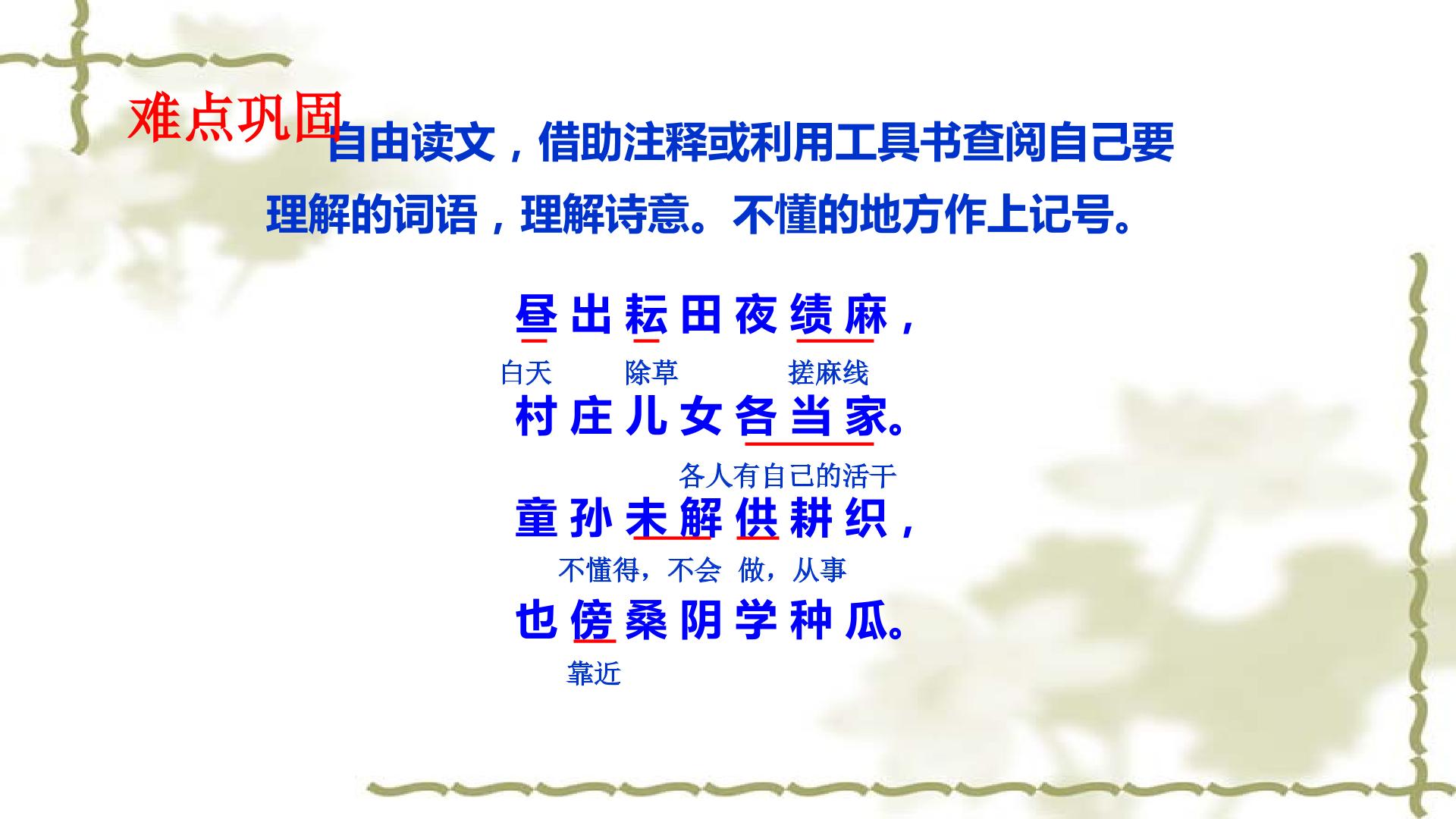 难点巩固

自由读文，借助注释或利用工具书查阅自己要理解的词语，理解诗意。不懂的地方作上记号。

昼出耘田夜绩麻，

白天 除草 搓麻线

村庄儿女各当家。

各人有自己的活干

童孙未解供耕织，

不懂得，不会 做，从事

也傍桑阴学种瓜。

靠近